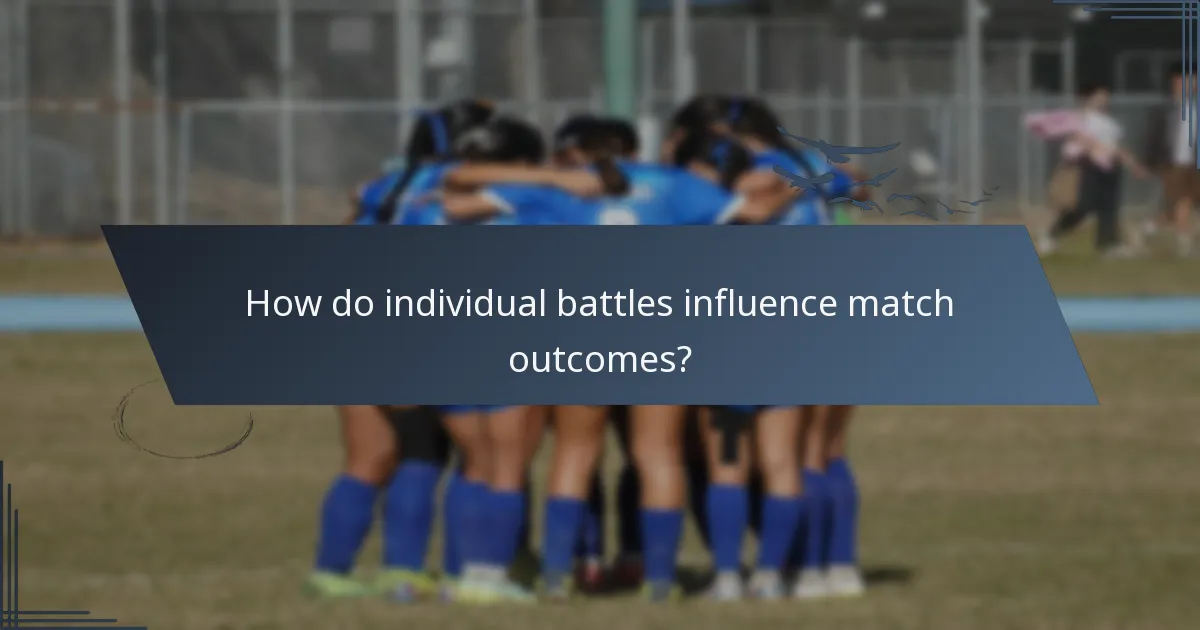 How do individual battles influence match outcomes?